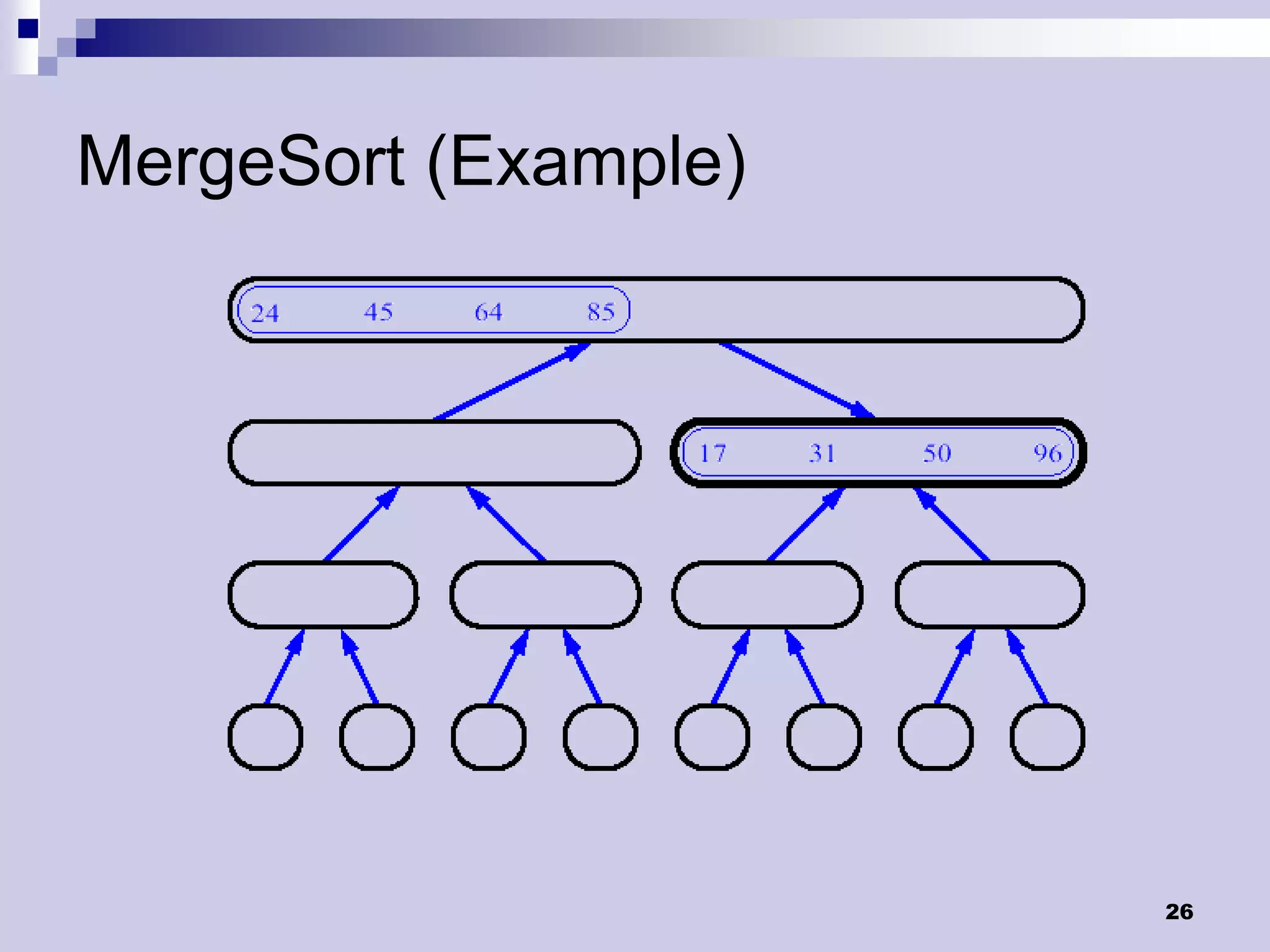 MergeSort (Example)

24 45 64 85

17 31 50 96

26